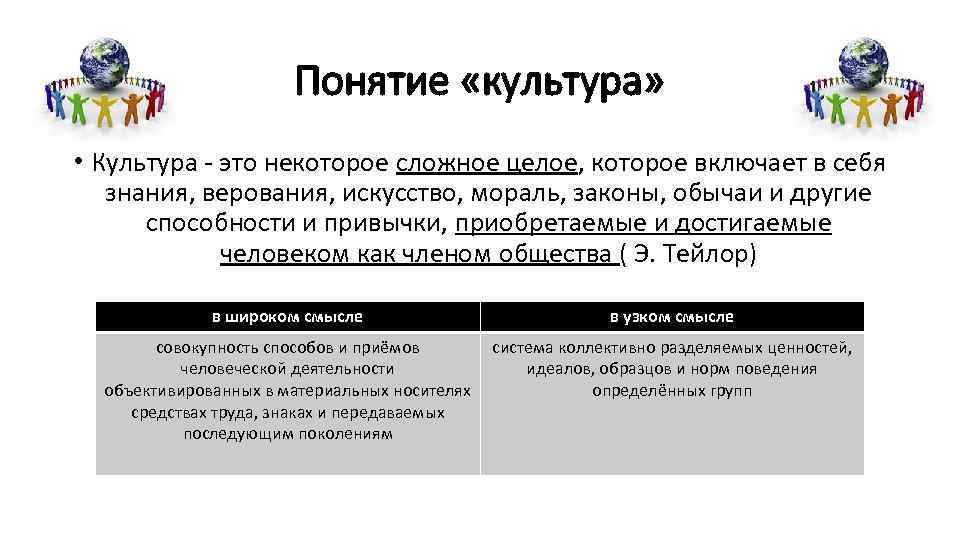 Понятие «культура»

• Культура - это некоторое сложное целое, которое включает в себя знания, верования, искусство, мораль, законы, обычаи и другие способности и привычки, приобретаемые и достигаемые человеком как членом общества ( Э. Тейлор)

| в широком смысле | в узком смысле |
|---|---|
| совокупность способов и приёмов человеческой деятельности объективированных в материальных носителях средствах труда, знаках и передаваемых последующим поколениям | система коллективно разделяемых ценностей, идеалов, образцов и норм поведения определённых групп |